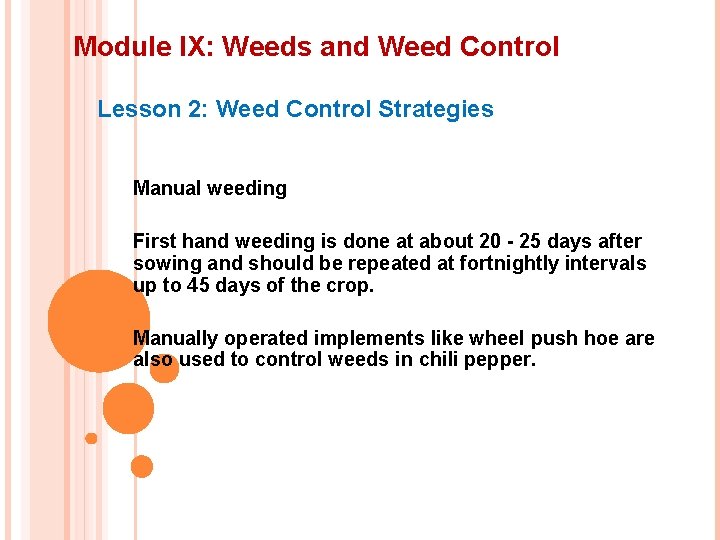 Module IX: Weeds and Weed Control

Lesson 2: Weed Control Strategies

Manual weeding

First hand weeding is done at about 20 - 25 days after sowing and should be repeated at fortnightly intervals up to 45 days of the crop.

Manually operated implements like wheel push hoe are also used to control weeds in chili pepper.